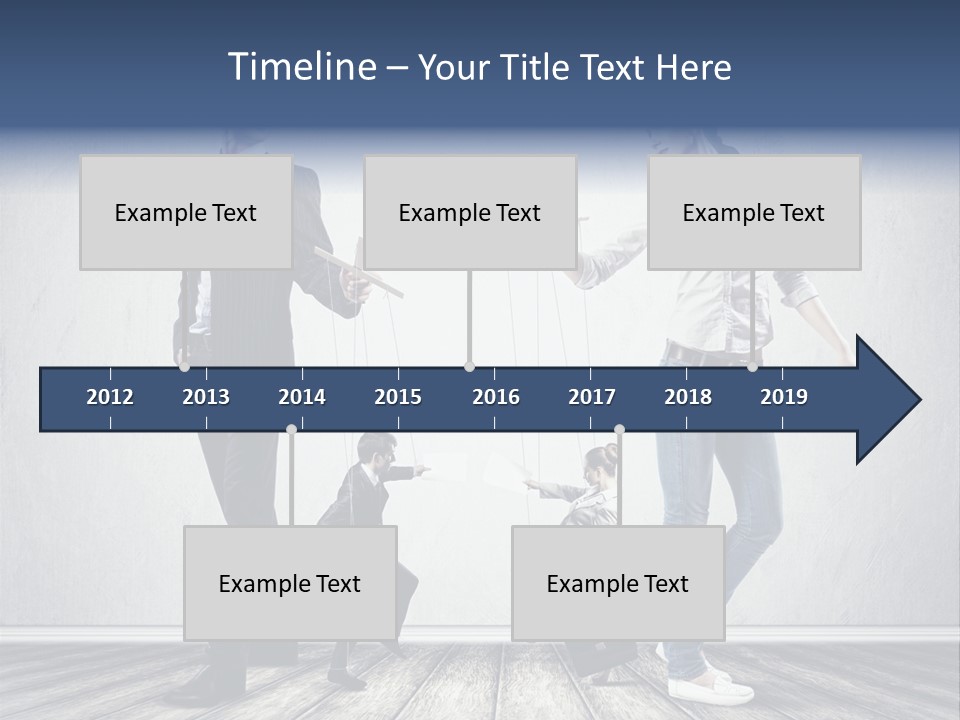 Timeline – Your Title Text Here

Example Text

Example Text

Example Text

2012 2013 2014 2015 2016 2017 2018 2019

Example Text

Example Text